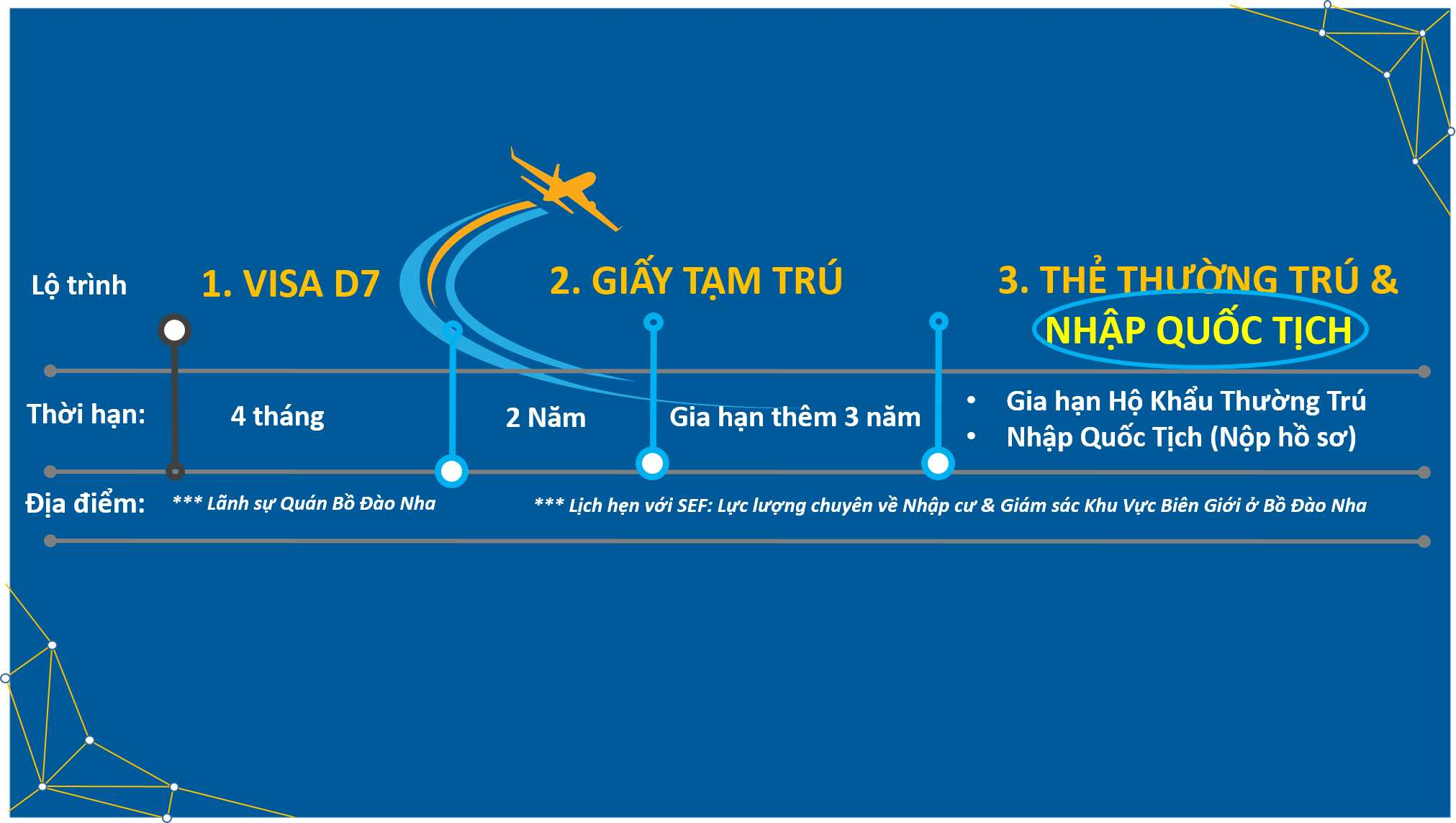 Lộ trình

1. VISA D7

2. GIẤY TẠM TRÚ

3. THẺ THƯỜNG TRÚ & NHẬP QUỐC TỊCH

Thời hạn:

4 tháng

2 Năm

Gia hạn thêm 3 năm

• Gia hạn Hộ Khẩu Thường Trú
• Nhập Quốc Tịch (Nộp hồ sơ)

Địa điểm:

*** Lãnh sự Quán Bồ Đào Nha

*** Lịch hẹn với SEF: Lực lượng chuyên về Nhập cư & Giám sác Khu Vực Biên Giới ở Bồ Đào Nha